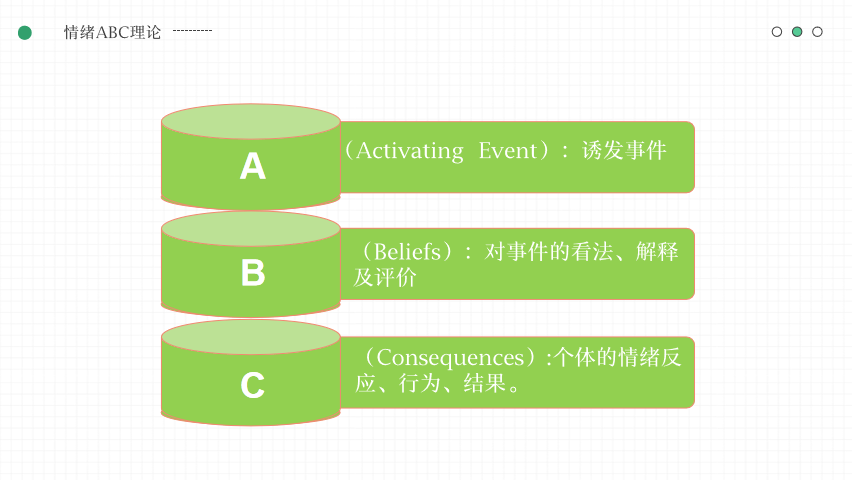 情绪ABC理论

A

（Activating Event）：诱发事件

B

（Beliefs）：对事件的看法、解释及评价

C

（Consequences）:个体的情绪反应、行为、结果。